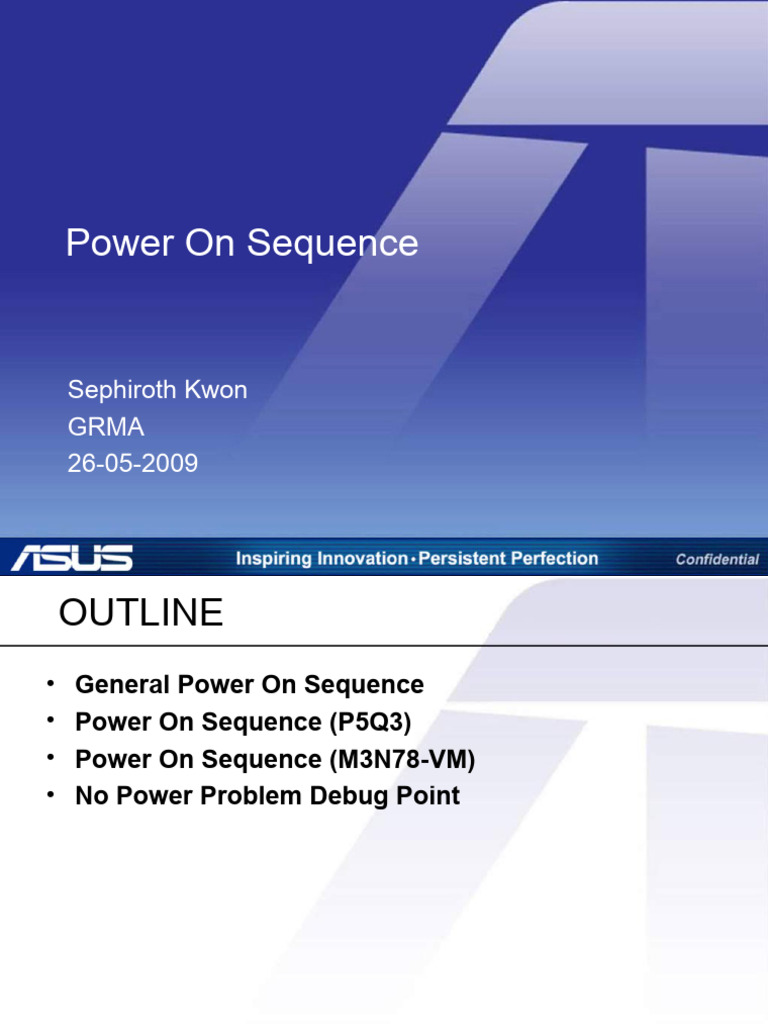 Power On Sequence

Sephiroth Kwon
GRMA
26-05-2009

ASUS Inspiring Innovation • Persistent Perfection Confidential

OUTLINE

• General Power On Sequence
• Power On Sequence (P5Q3)
• Power On Sequence (M3N78-VM)
• No Power Problem Debug Point